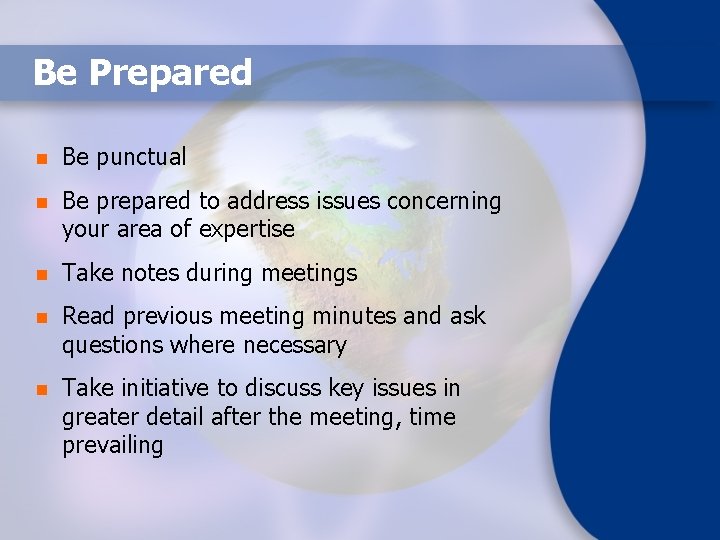 Be Prepared

- Be punctual
- Be prepared to address issues concerning your area of expertise
- Take notes during meetings
- Read previous meeting minutes and ask questions where necessary
- Take initiative to discuss key issues in greater detail after the meeting, time prevailing